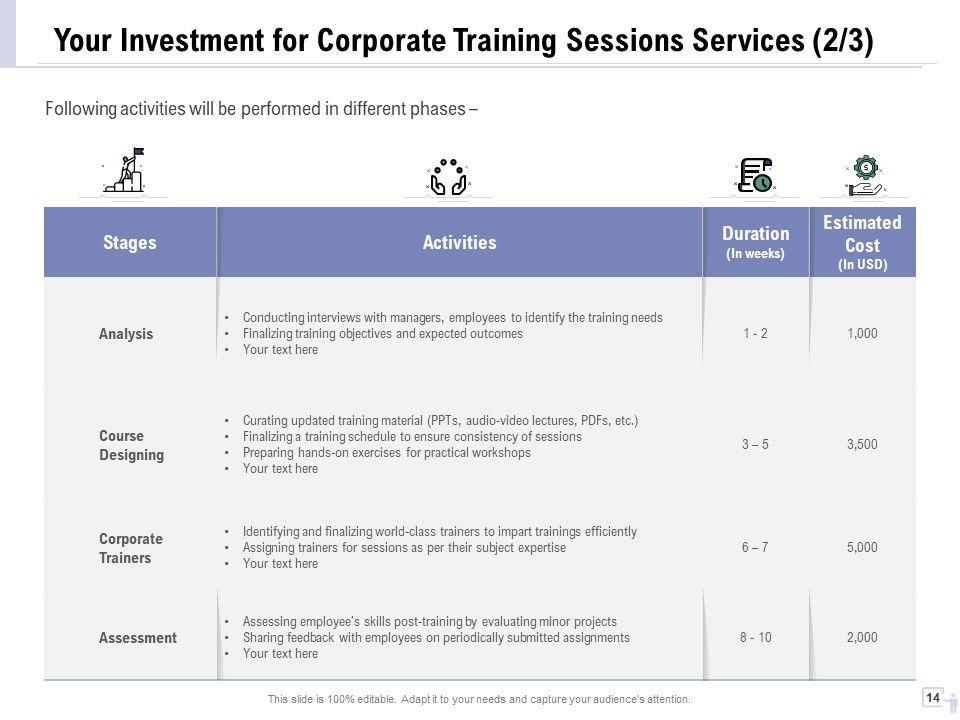 Your Investment for Corporate Training Sessions Services (2/3)

Following activities will be performed in different phases –

| Stages | Activities | Duration (In weeks) | Estimated Cost (In USD) |
|---|---|---|---|
| Analysis | • Conducting interviews with managers, employees to identify the training needs • Finalizing training objectives and expected outcomes • Your text here | 1 - 2 | 1,000 |
| Course Designing | • Curating updated training material (PPTs, audio-video lectures, PDFs, etc.) • Finalizing a training schedule to ensure consistency of sessions • Preparing hands-on exercises for practical workshops • Your text here | 3 – 5 | 3,500 |
| Corporate Trainers | • Identifying and finalizing world-class trainers to impart trainings efficiently • Assigning trainers for sessions as per their subject expertise • Your text here | 6 – 7 | 5,000 |
| Assessment | • Assessing employee's skills post-training by evaluating minor projects • Sharing feedback with employees on periodically submitted assignments • Your text here | 8 - 10 | 2,000 |

This slide is 100% editable. Adapt it to your needs and capture your audience's attention.

14